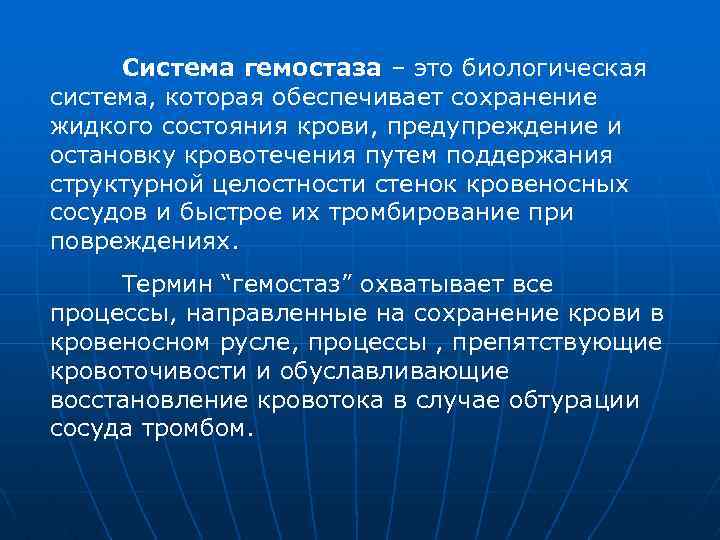 Система гемостаза – это биологическая система, которая обеспечивает сохранение жидкого состояния крови, предупреждение и остановку кровотечения путем поддержания структурной целостности стенок кровеносных сосудов и быстрое их тромбирование при повреждениях.

Термин “гемостаз” охватывает все процессы, направленные на сохранение крови в кровеносном русле, процессы , препятствующие кровоточивости и обуславливающие восстановление кровотока в случае обтурации сосуда тромбом.